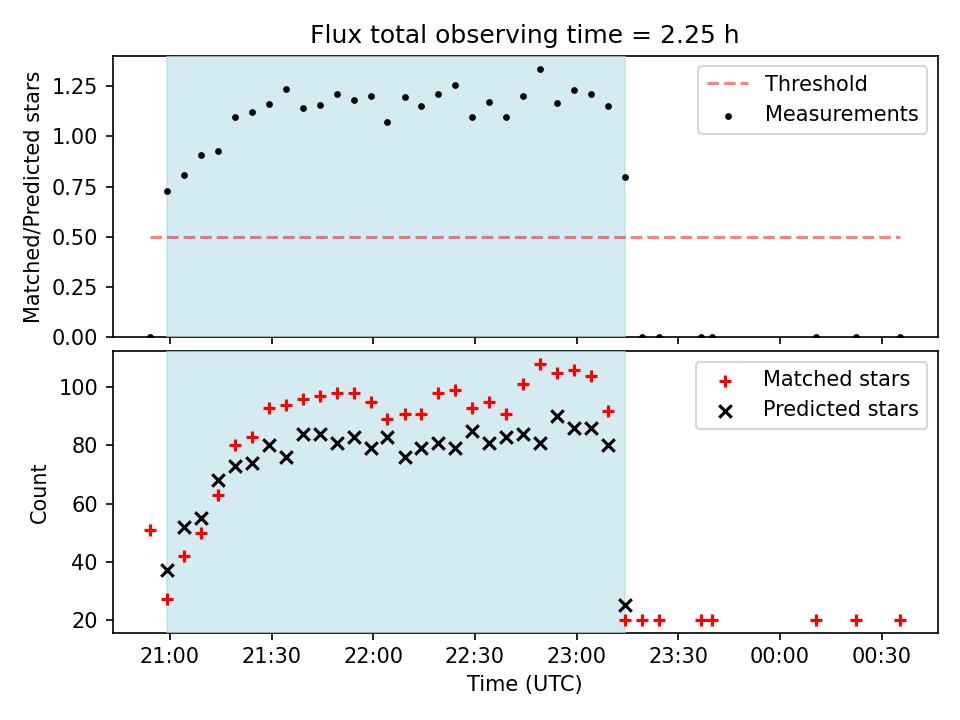 Flux total observing time = 2.25 h

Matched/Predicted stars

1.25
1.00
0.75
0.50
0.25
0.00

Threshold
Measurements

Count

100
80
60
40
20

Matched stars
Predicted stars

21:00 21:30 22:00 22:30 23:00 23:30 00:00 00:30

Time (UTC)